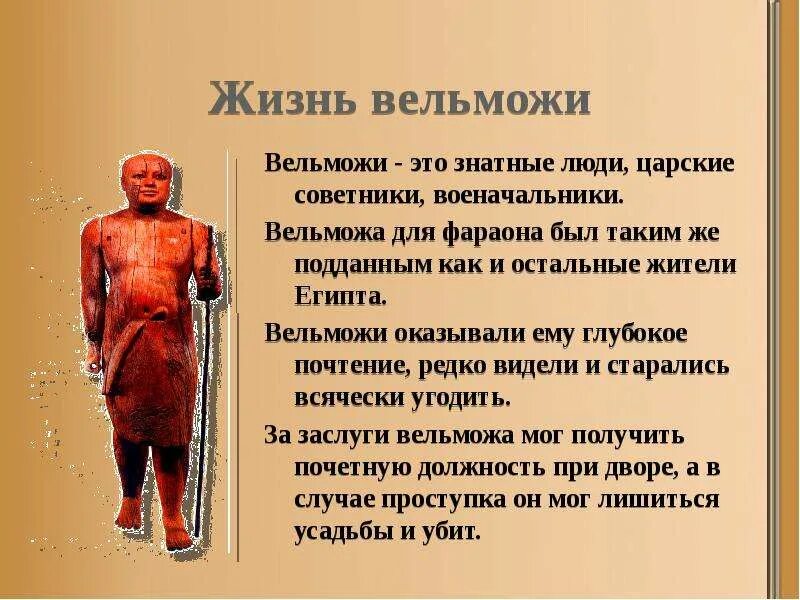 Жизнь вельможи

Вельможи - это знатные люди, царские советники, военачальники.

Вельможа для фараона был таким же подданным как и остальные жители Египта.

Вельможи оказывали ему глубокое почтение, редко видели и старались всячески угодить.

За заслуги вельможа мог получить почетную должность при дворе, а в случае проступка он мог лишиться усадьбы и убит.